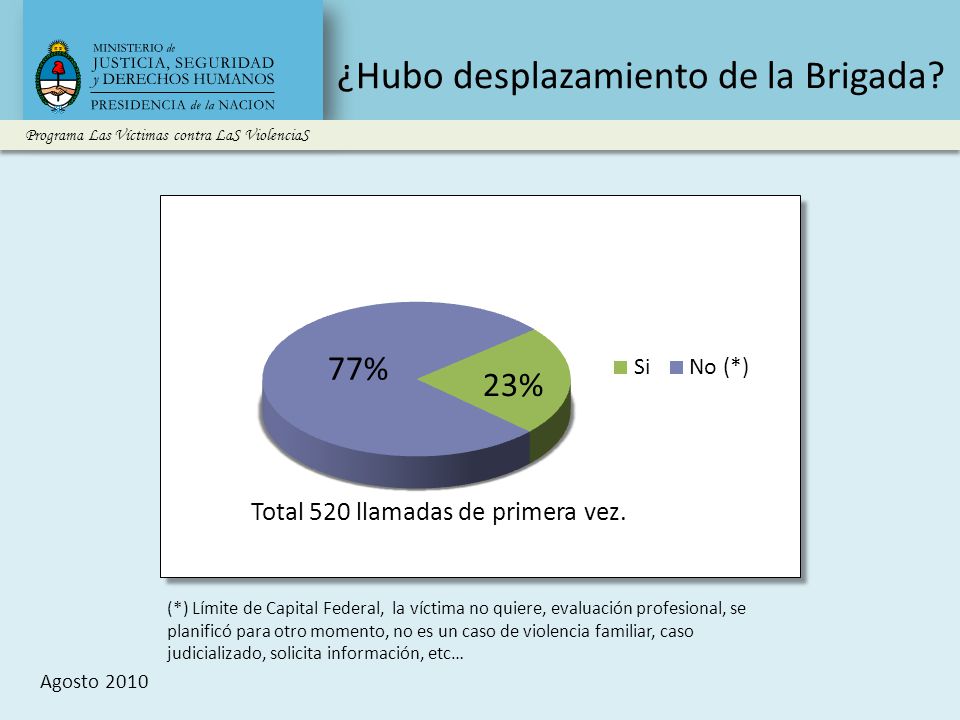 MINISTERIO de JUSTICIA, SEGURIDAD y DERECHOS HUMANOS
PRESIDENCIA de la NACION

¿Hubo desplazamiento de la Brigada?

Programa Las Víctimas contra LaS ViolenciaS

77%

23%

Si No (*)

Total 520 llamadas de primera vez.

(*) Límite de Capital Federal, la víctima no quiere, evaluación profesional, se planificó para otro momento, no es un caso de violencia familiar, caso judicializado, solicita información, etc…

Agosto 2010